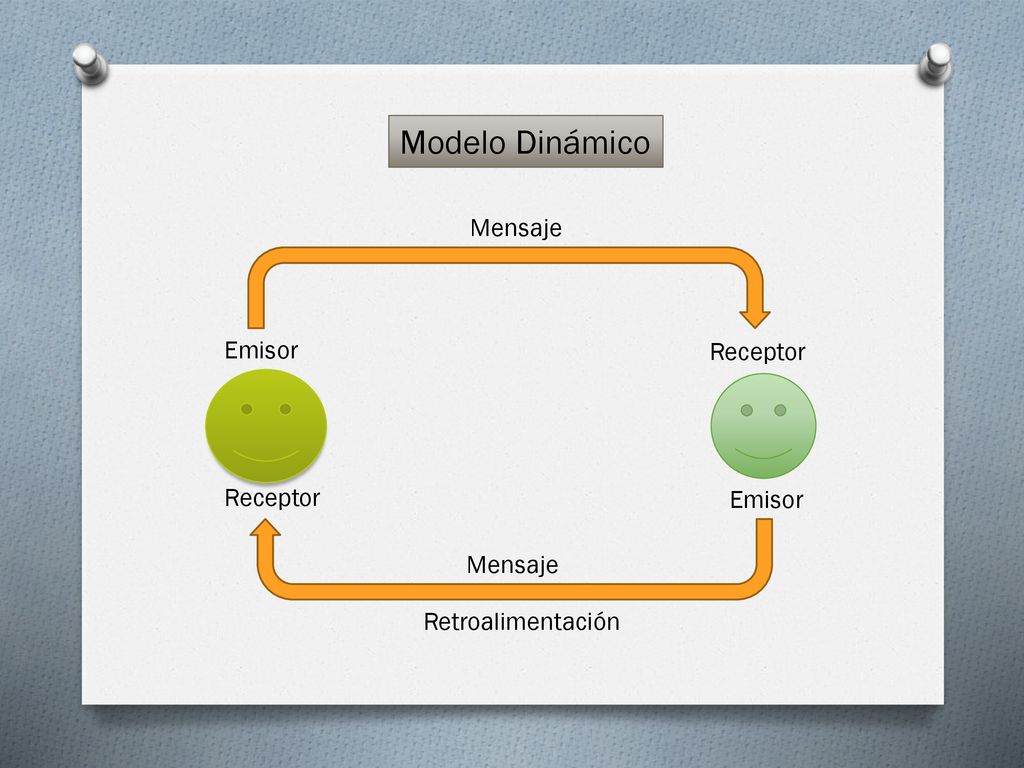 Modelo Dinámico

Mensaje

Emisor

Receptor

Receptor

Emisor

Mensaje

Retroalimentación